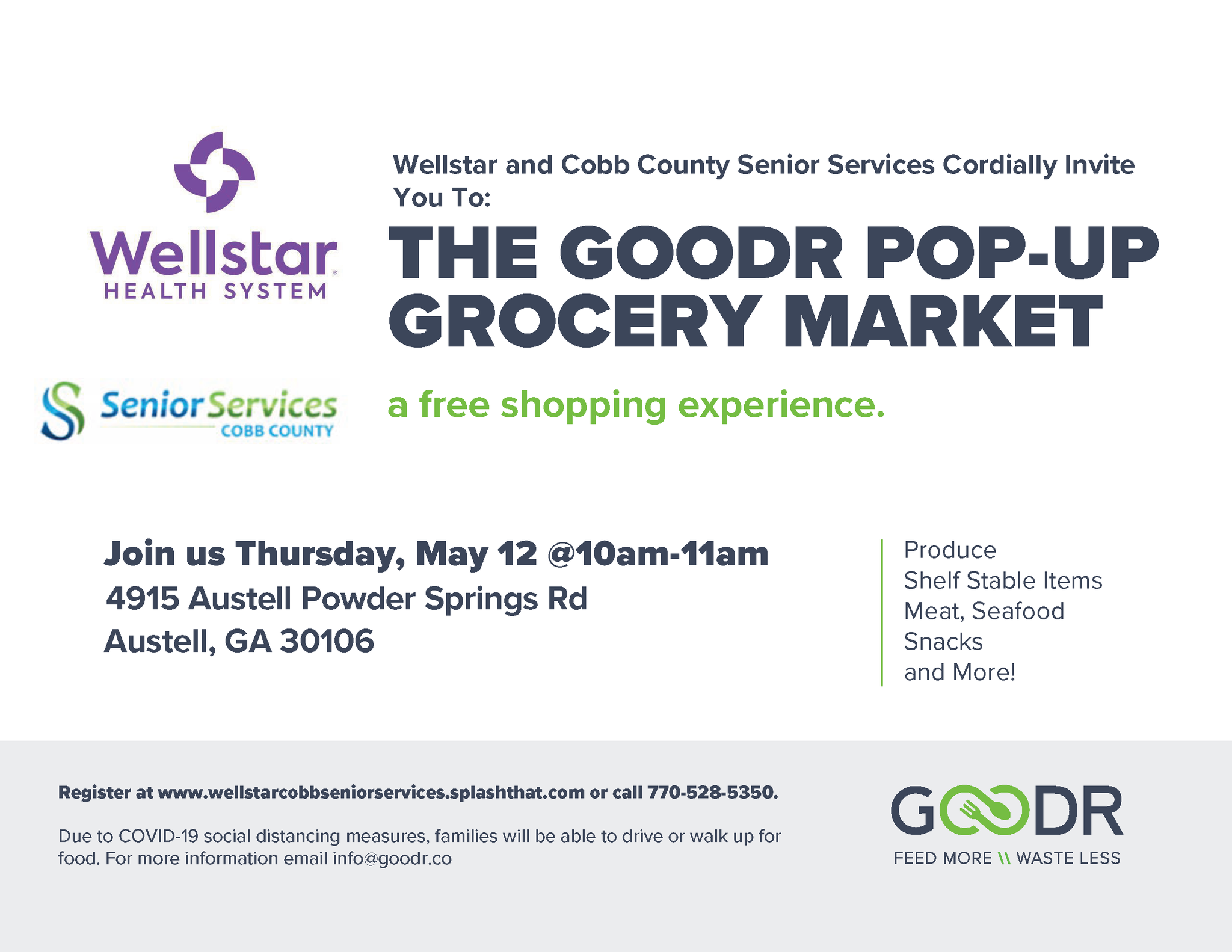 Wellstar
HEALTH SYSTEM

Senior Services
COBB COUNTY

Wellstar and Cobb County Senior Services Cordially Invite You To:

THE GOODR POP-UP GROCERY MARKET

a free shopping experience.

Join us Thursday, May 12 @10am-11am
4915 Austell Powder Springs Rd
Austell, GA 30106

Produce
Shelf Stable Items
Meat, Seafood
Snacks
and More!

Register at www.wellstarcobbseniorservices.splashthat.com or call 770-528-5350.

Due to COVID-19 social distancing measures, families will be able to drive or walk up for food. For more information email info@goodr.co

GOODR
FEED MORE \\ WASTE LESS